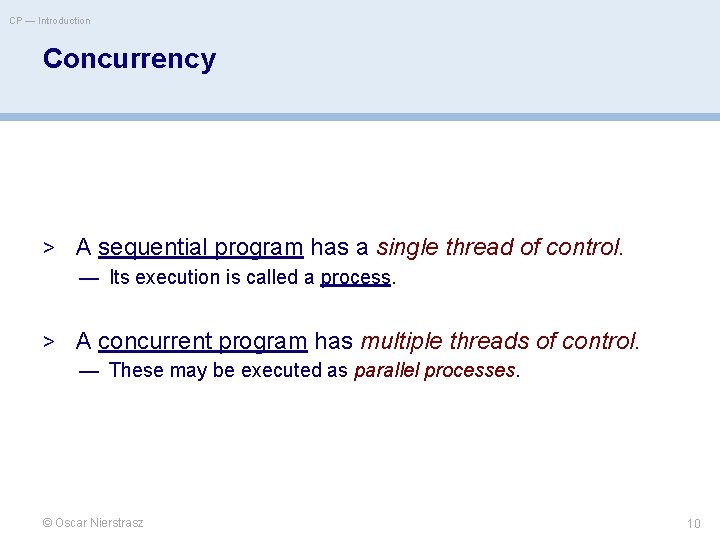 CP — Introduction

Concurrency

> A sequential program has a single thread of control.

— Its execution is called a process.

> A concurrent program has multiple threads of control.

— These may be executed as parallel processes.

© Oscar Nierstrasz

10